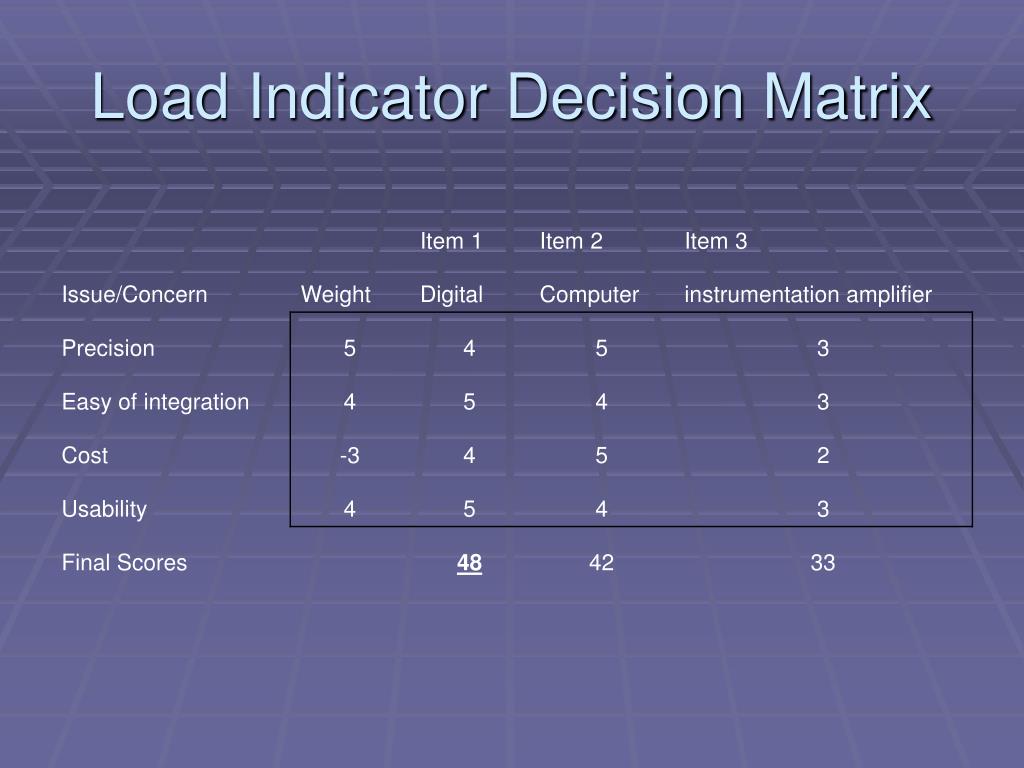 Load Indicator Decision Matrix

| | | Item 1 | Item 2 | Item 3 |
|---|---|---|---|---|
| Issue/Concern | Weight | Digital | Computer | instrumentation amplifier |
| Precision | 5 | 4 | 5 | 3 |
| Easy of integration | 4 | 5 | 4 | 3 |
| Cost | -3 | 4 | 5 | 2 |
| Usability | 4 | 5 | 4 | 3 |
| Final Scores | | 48 | 42 | 33 |